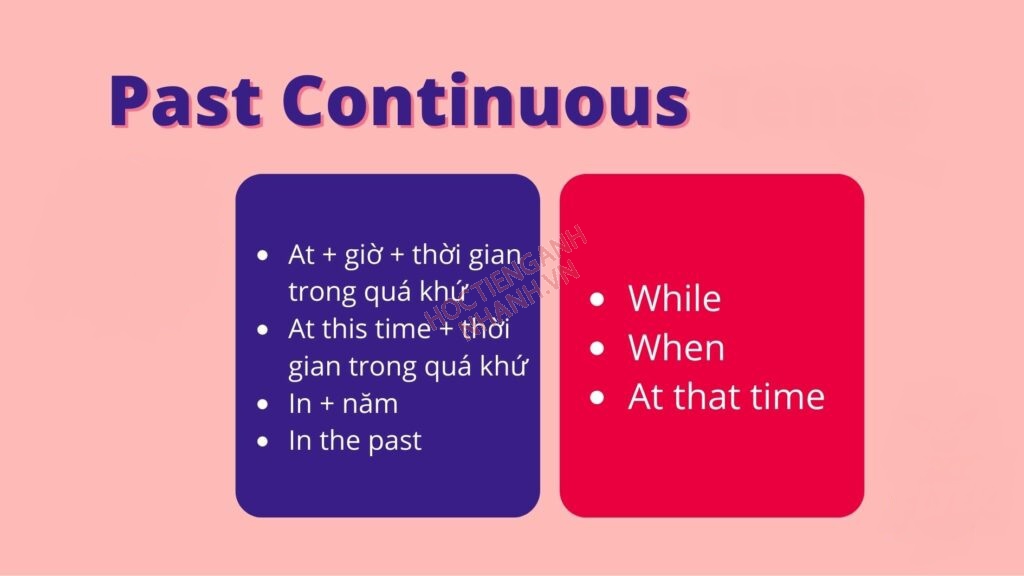 Past Continuous

- At + giờ + thời gian trong quá khứ
- At this time + thời gian trong quá khứ
- In + năm
- In the past

HOCTIENGANH NHANH.VN

- While
- When
- At that time